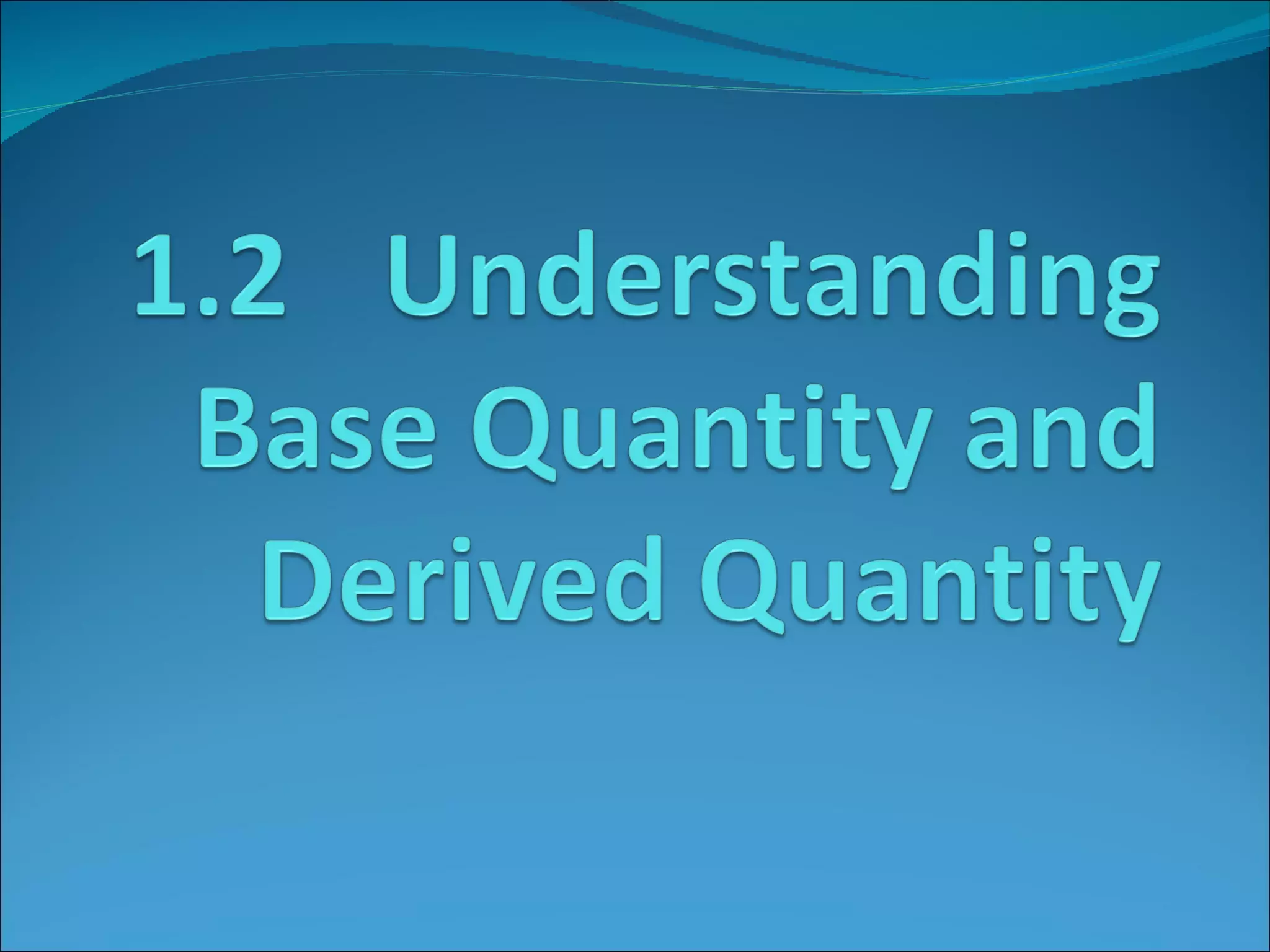 1.2 Understanding Base Quantity and Derived Quantity